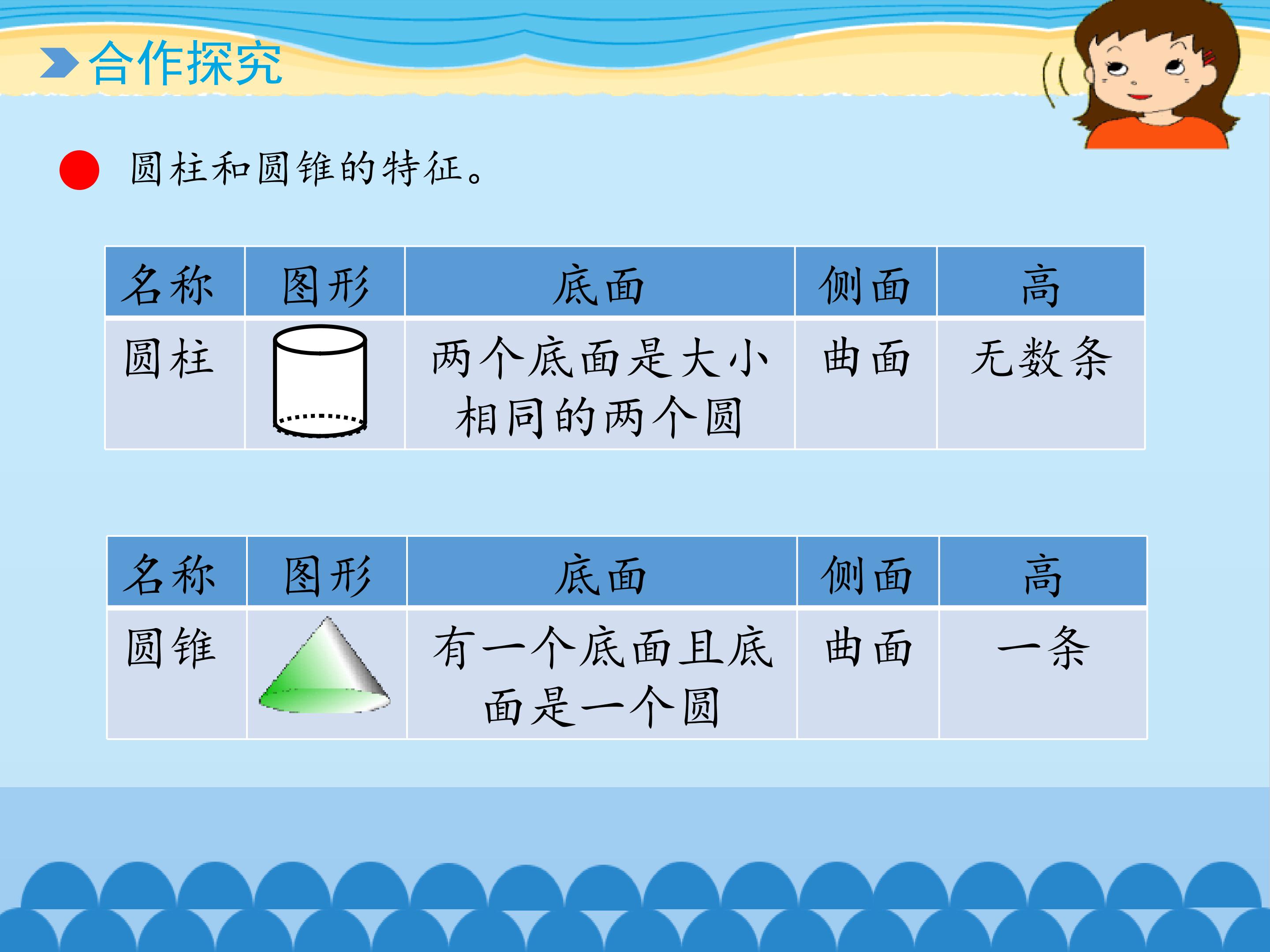 合作探究

圆柱和圆锥的特征。

| 名称 | 图形 | 底面 | 侧面 | 高 |
|---|---|---|---|---|
| 圆柱 | | 两个底面是大小相同的两个圆 | 曲面 | 无数条 |

| 名称 | 图形 | 底面 | 侧面 | 高 |
|---|---|---|---|---|
| 圆锥 | | 有一个底面且底面是一个圆 | 曲面 | 一条 |